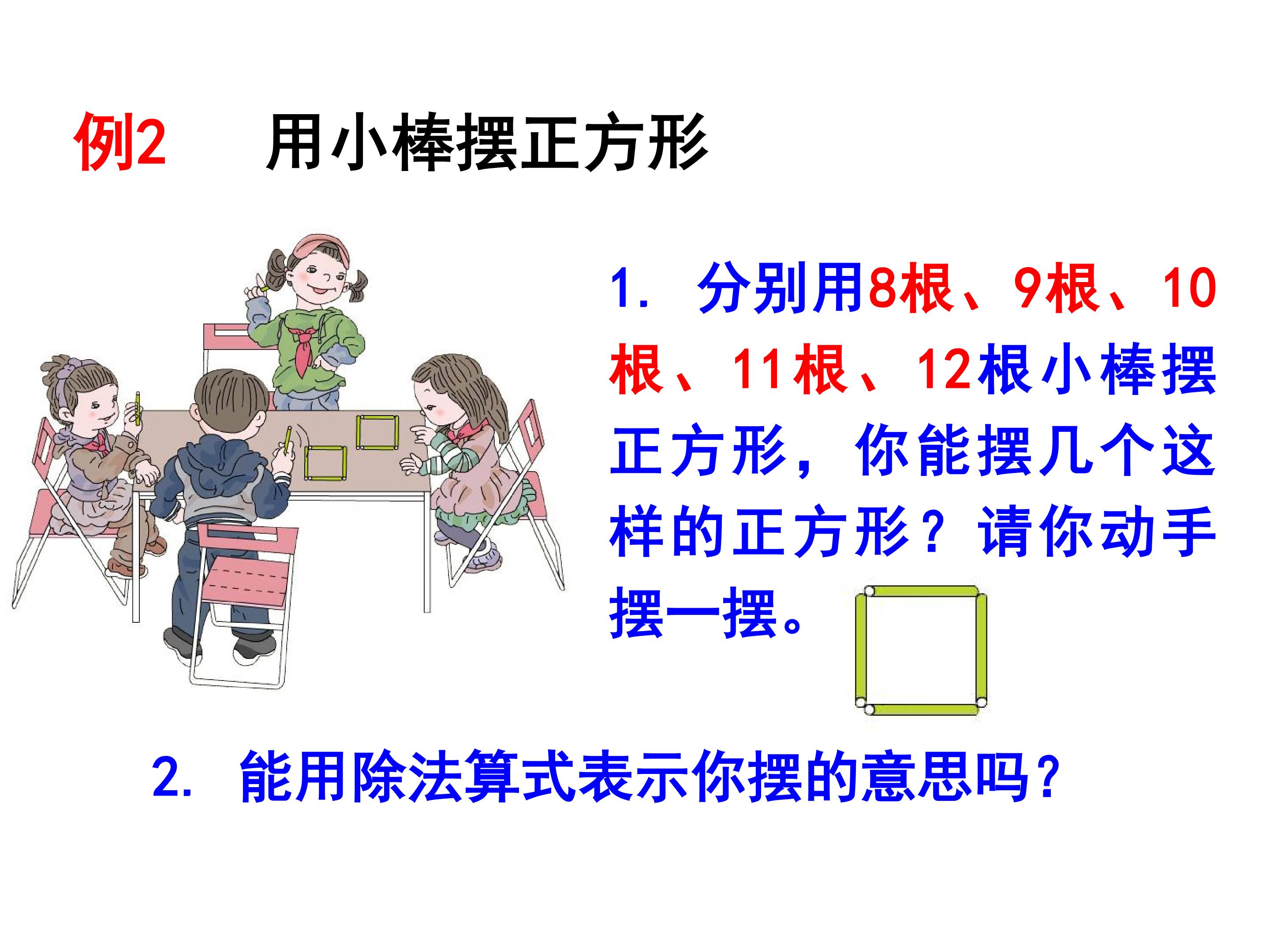 例2　用小棒摆正方形

1. 分别用8根、9根、10根、11根、12根小棒摆正方形，你能摆几个这样的正方形？请你动手摆一摆。

2. 能用除法算式表示你摆的意思吗？